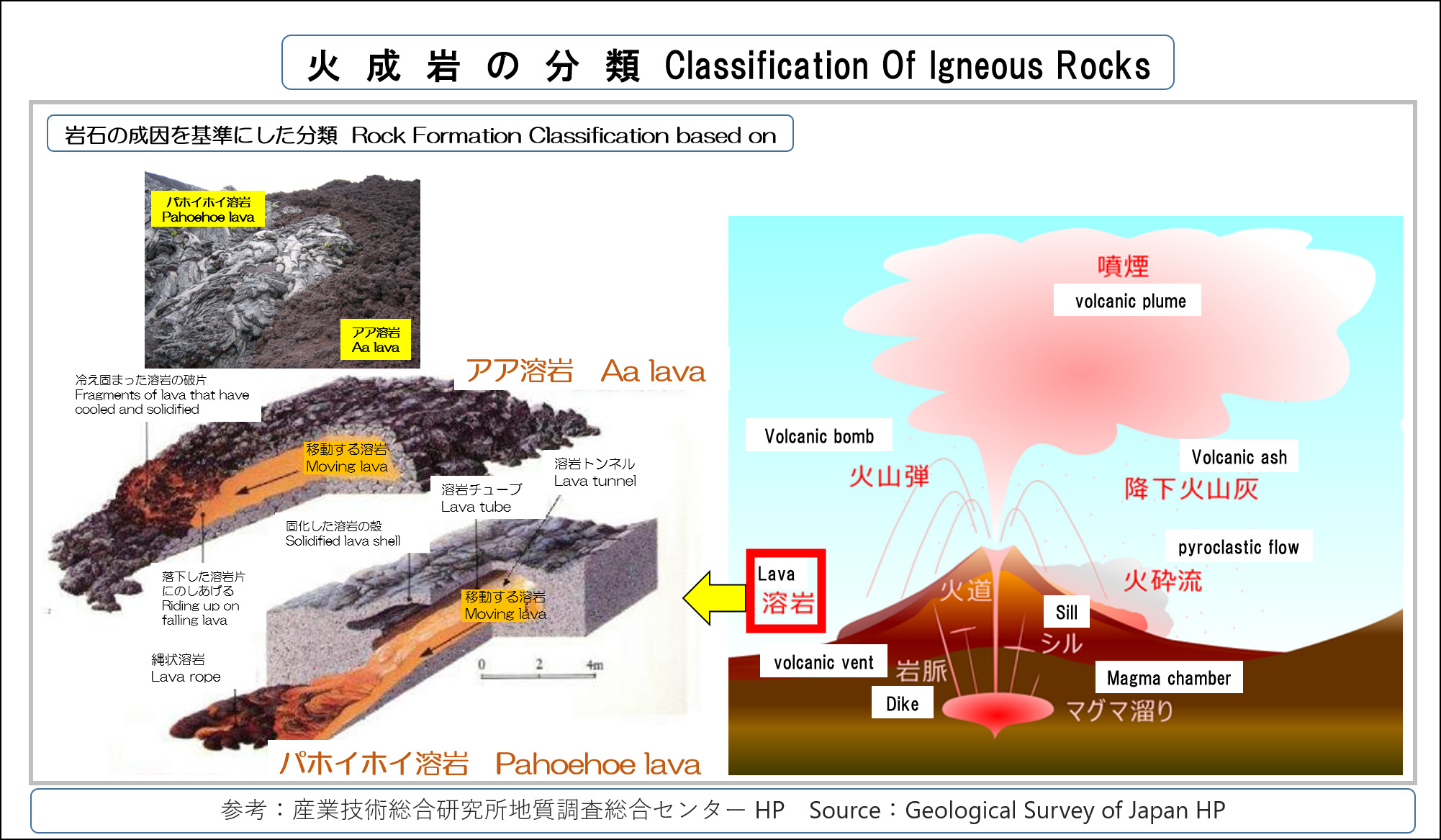 火 成 岩 の 分 類 Classification Of Igneous Rocks

岩石の成因を基準にした分類 Rock Formation Classification based on

パホイホイ溶岩
Pahoehoe lava

アア溶岩
Aa lava

アア溶岩 Aa lava

冷え固まった溶岩の破片
Fragments of lava that have cooled and solidified

移動する溶岩
Moving lava

溶岩トンネル
Lava tunnel

溶岩チューブ
Lava tube

固化した溶岩の殻
Solidified lava shell

落下した溶岩片にのしあげる
Riding up on falling lava

移動する溶岩
Moving lava

縄状溶岩
Lava rope

0 2 4m

パホイホイ溶岩 Pahoehoe lava

噴煙
volcanic plume

Volcanic bomb
火山弾

Volcanic ash
降下火山灰

pyroclastic flow
火砕流

Lava
溶岩

火道

Sill
シル

volcanic vent

岩脈
Dike

Magma chamber
マグマ溜り

参考：産業技術総合研究所地質調査総合センター HP Source：Geological Survey of Japan HP